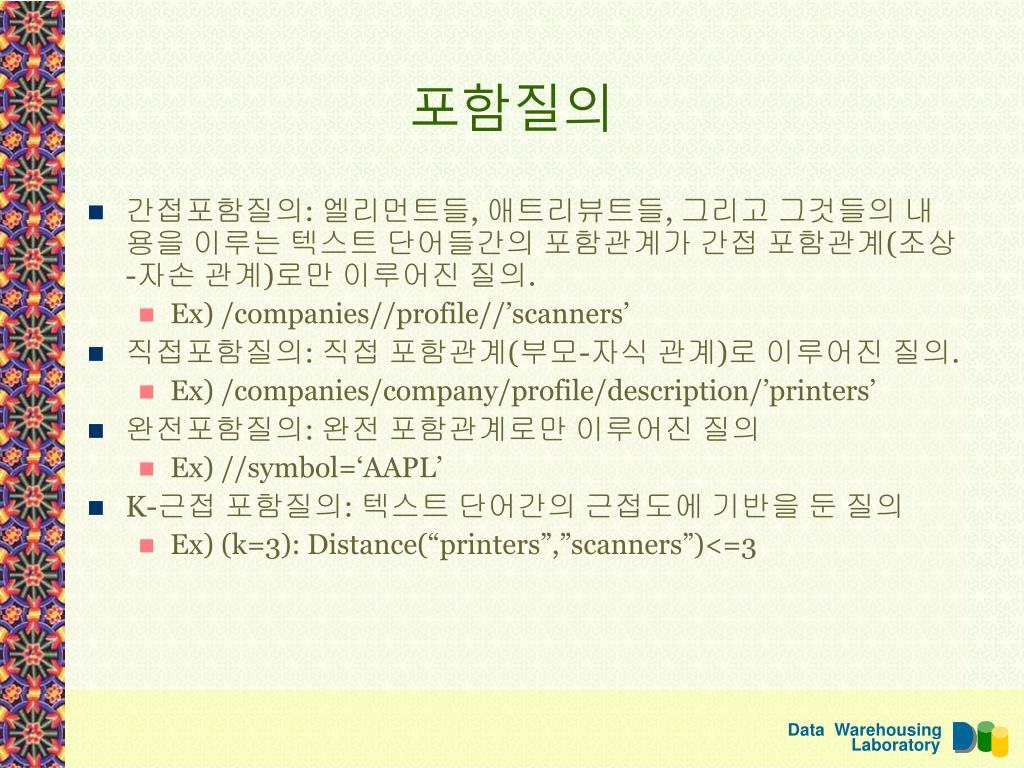 포함질의

간접포함질의: 엘리먼트들, 애트리뷰트들, 그리고 그것들의 내용을 이루는 텍스트 단어들간의 포함관계가 간접 포함관계(조상-자손 관계)로만 이루어진 질의.

Ex) /companies//profile//’scanners’

직접포함질의: 직접 포함관계(부모-자식 관계)로 이루어진 질의.

Ex) /companies/company/profile/description/’printers’

완전포함질의: 완전 포함관계로만 이루어진 질의

Ex) //symbol=‘AAPL’

K-근접 포함질의: 텍스트 단어간의 근접도에 기반을 둔 질의

Ex) (k=3): Distance(“printers”,”scanners”)<=3

Data Warehousing Laboratory